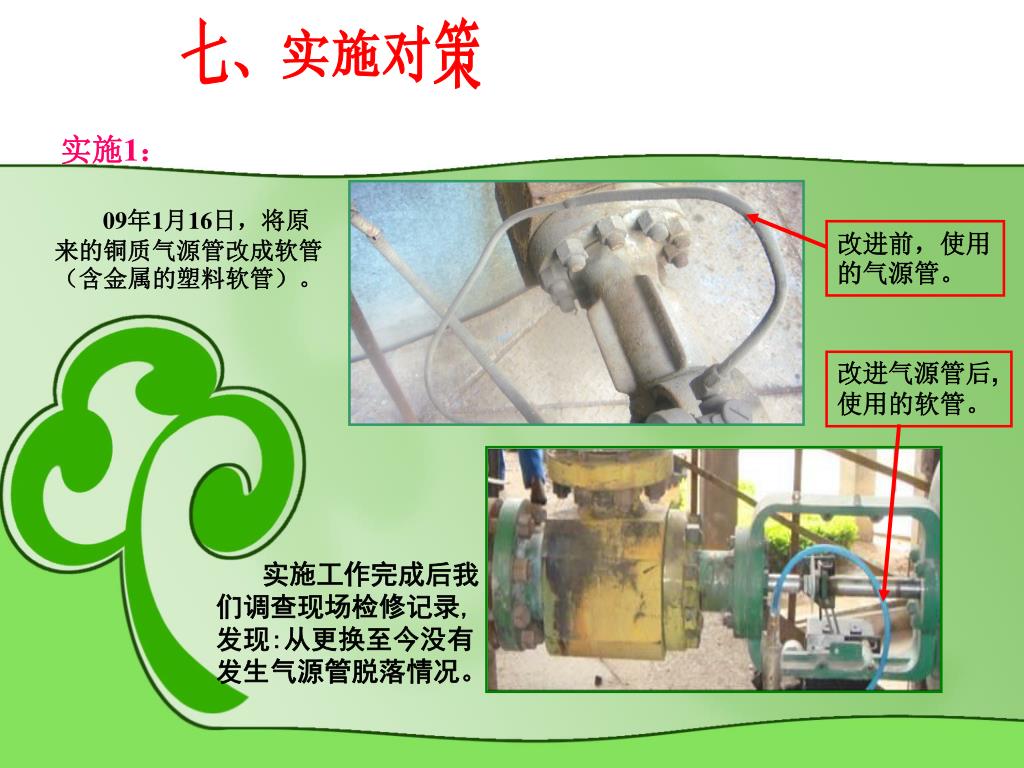 七、实施对策

实施1：

09年1月16日，将原来的铜质气源管改成软管（含金属的塑料软管）。

改进前，使用的气源管。

改进气源管后，使用的软管。

实施工作完成后我们调查现场检修记录，发现：从更换至今没有发生气源管脱落情况。